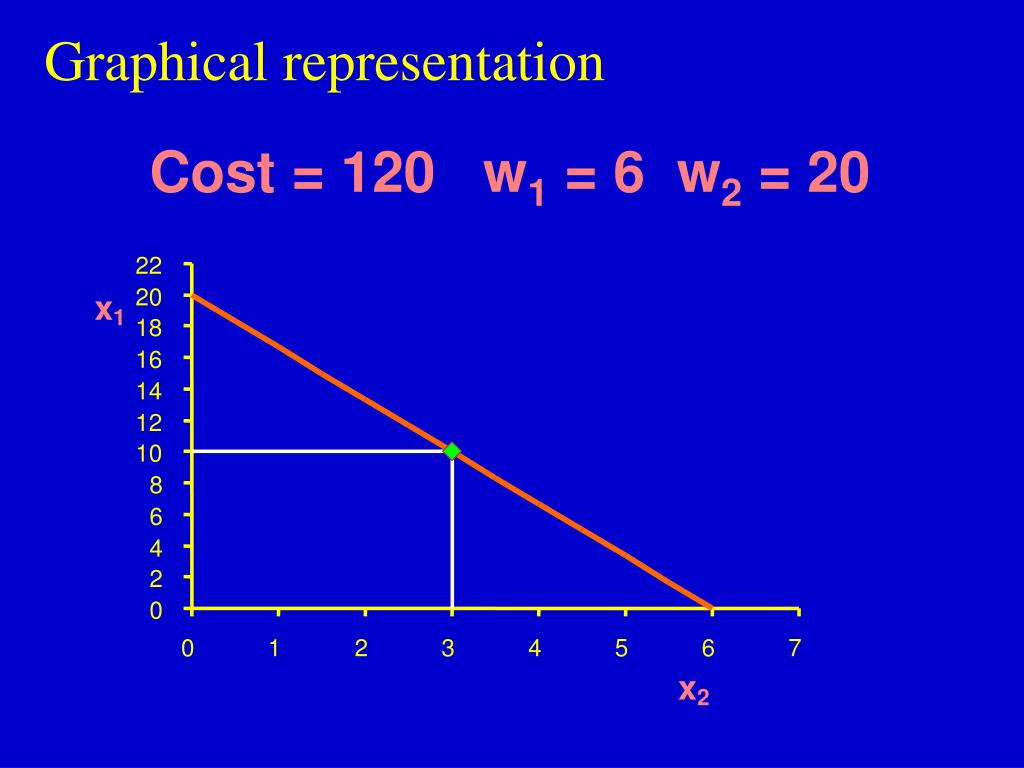 Graphical representation

Cost = 120 $w_1$ = 6 $w_2$ = 20

$x_1$

22
20
18
16
14
12
10
8
6
4
2
0

0 1 2 3 4 5 6 7

$x_2$